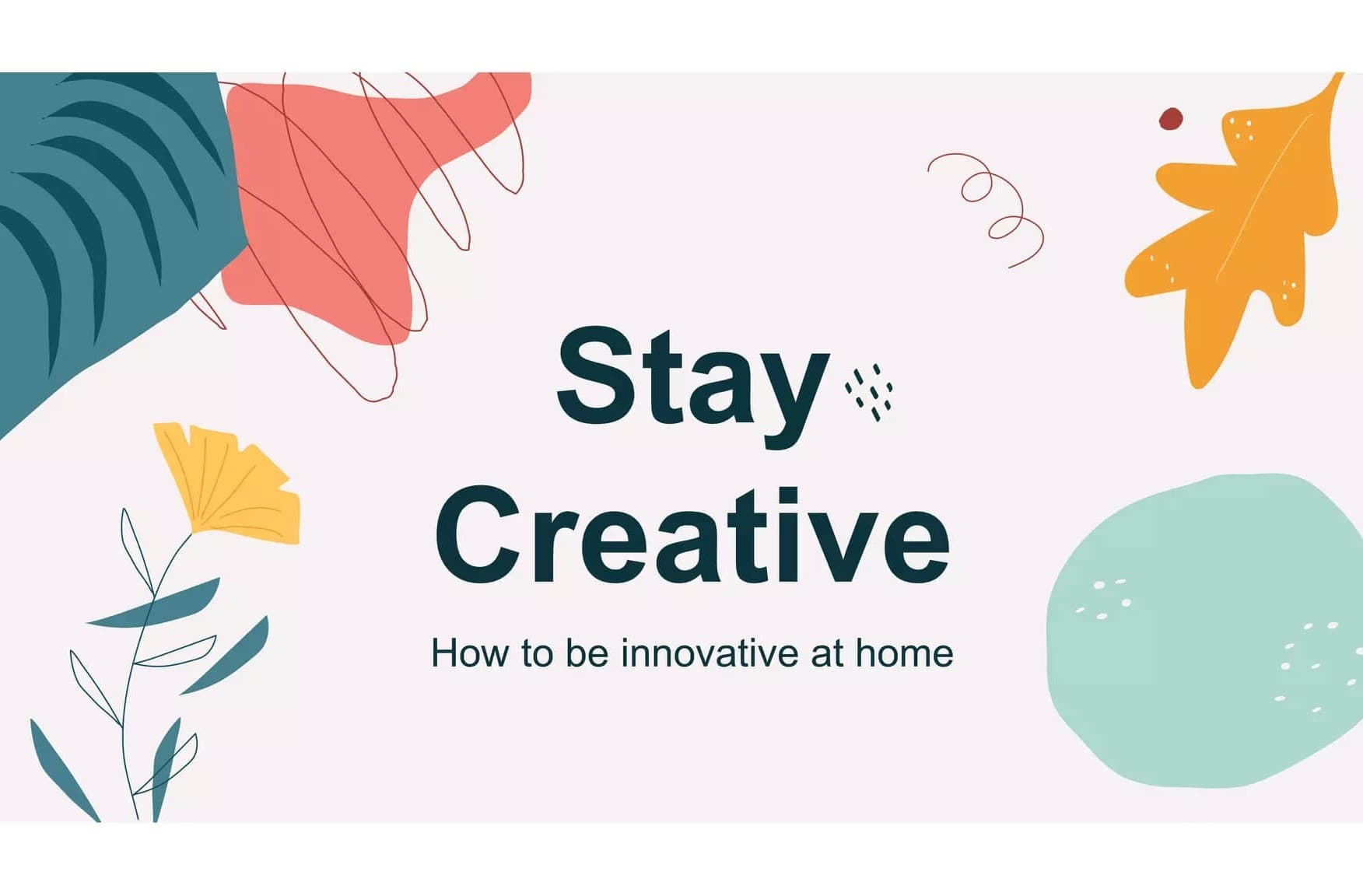 Stay Creative

How to be innovative at home